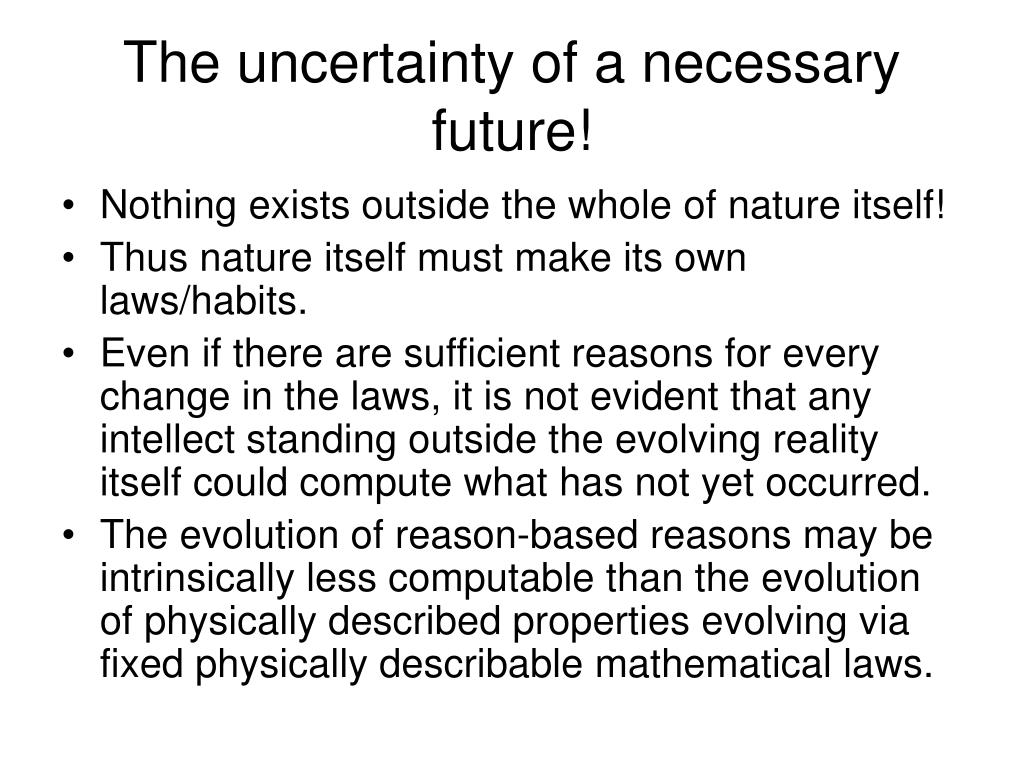 The uncertainty of a necessary future!

• Nothing exists outside the whole of nature itself!
• Thus nature itself must make its own laws/habits.
• Even if there are sufficient reasons for every change in the laws, it is not evident that any intellect standing outside the evolving reality itself could compute what has not yet occurred.
• The evolution of reason-based reasons may be intrinsically less computable than the evolution of physically described properties evolving via fixed physically describable mathematical laws.